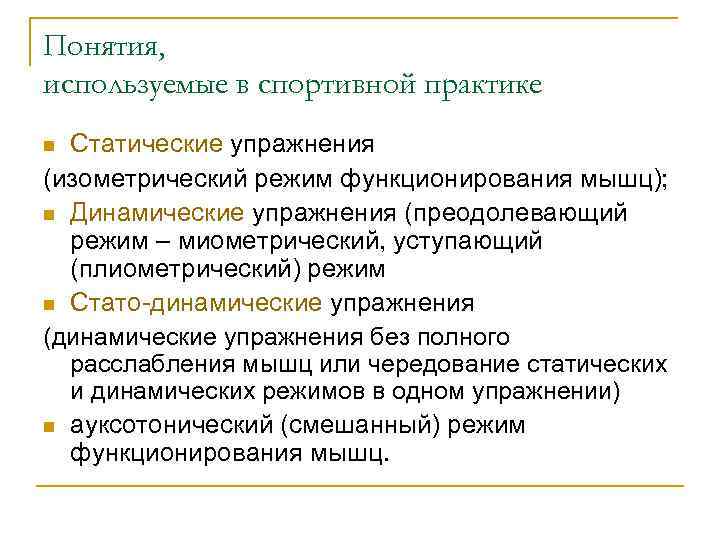 Понятия,
используемые в спортивной практике

Статические упражнения
(изометрический режим функционирования мышц);

Динамические упражнения (преодолевающий режим – миометрический, уступающий (плиометрический) режим

Стато-динамические упражнения
(динамические упражнения без полного расслабления мышц или чередование статических и динамических режимов в одном упражнении)

ауксотонический (смешанный) режим функционирования мышц.